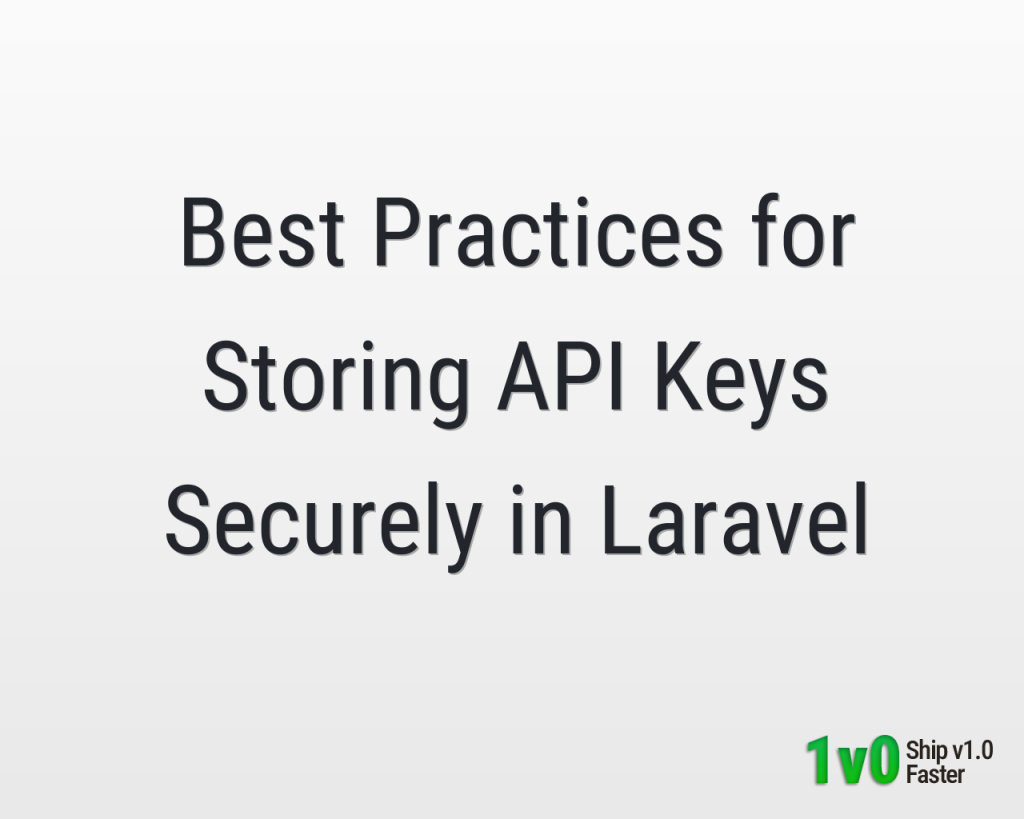 Best Practices for Storing API Keys Securely in Laravel

1v0 Ship v1.0 Faster